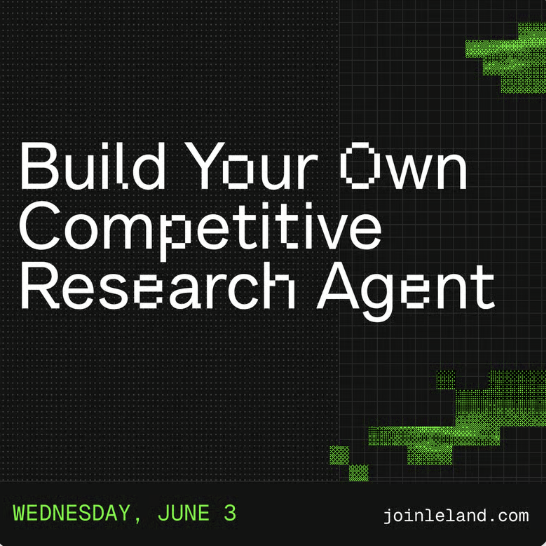 Build Your Own Competitive Research Agent

WEDNESDAY, JUNE 3

joinleland.com